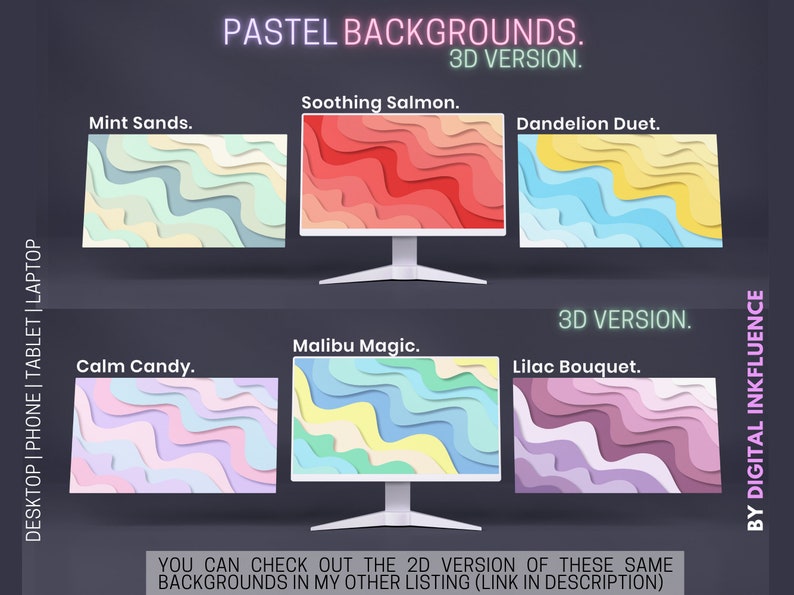 PASTEL BACKGROUNDS.
3D VERSION.

Mint Sands.

Soothing Salmon.

Dandelion Duet.

DESKTOP | PHONE | TABLET | LAPTOP

3D VERSION.

Calm Candy.

Malibu Magic.

Lilac Bouquet.

BY DIGITAL INKFLUENCE

YOU CAN CHECK OUT THE 2D VERSION OF THESE SAME BACKGROUNDS IN MY OTHER LISTING (LINK IN DESCRIPTION)